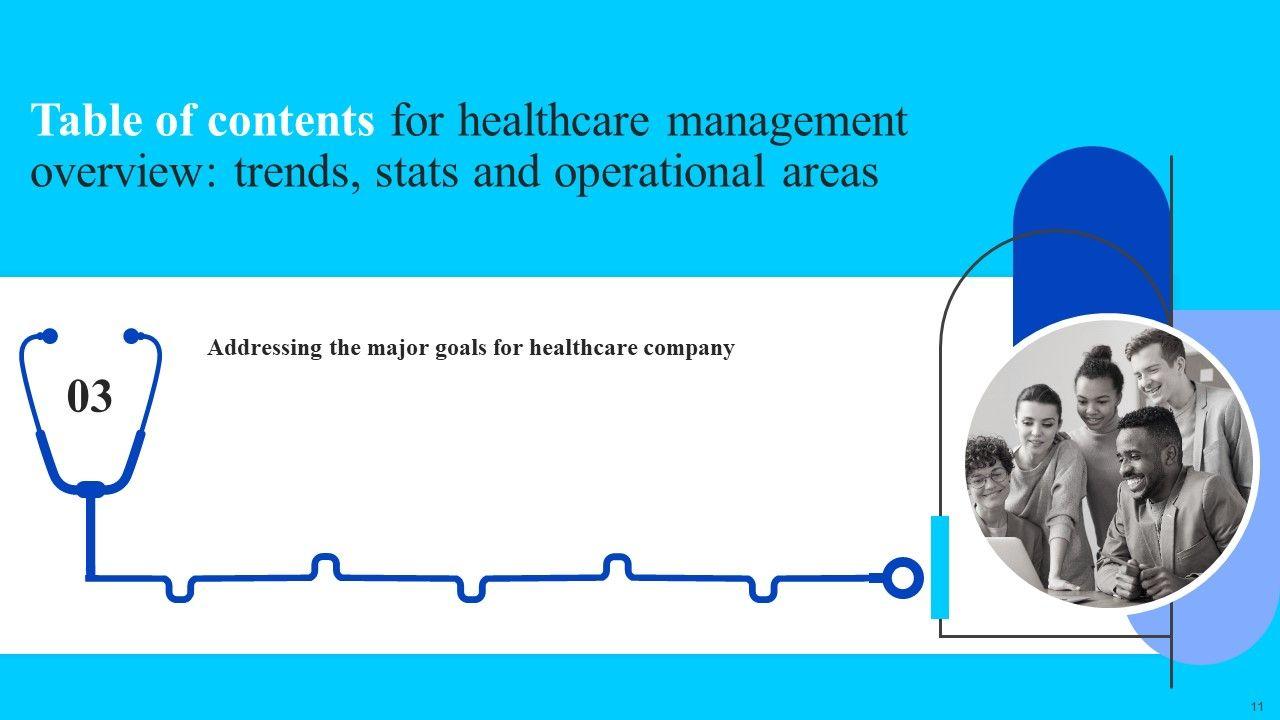 Table of contents for healthcare management overview: trends, stats and operational areas

03

Addressing the major goals for healthcare company

11